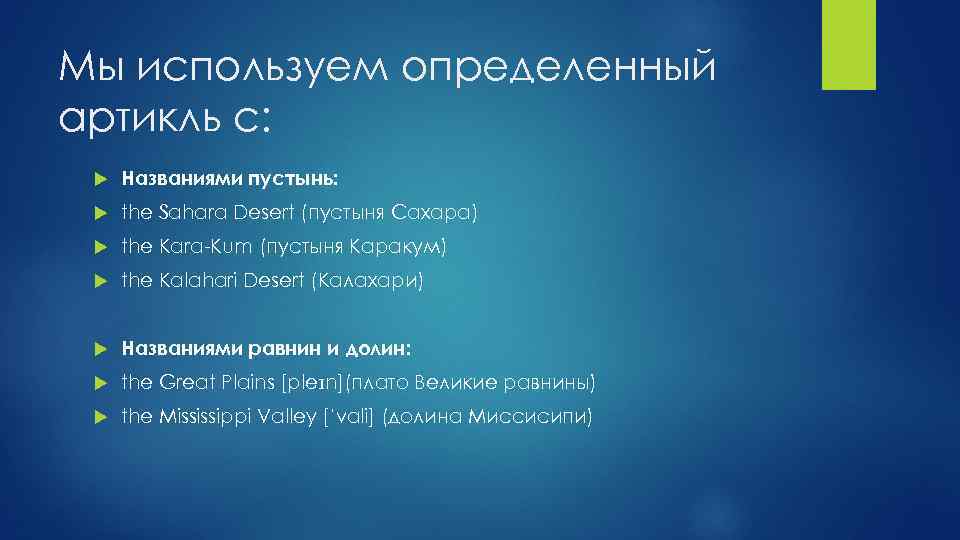 Мы используем определенный артикль с:

Названиями пустынь:
the Sahara Desert (пустыня Сахара)
the Kara-Kum (пустыня Каракум)
the Kalahari Desert (Калахари)

Названиями равнин и долин:
the Great Plains [pleɪn](плато Великие равнины)
the Mississippi Valley [ˈvali] (долина Миссисипи)